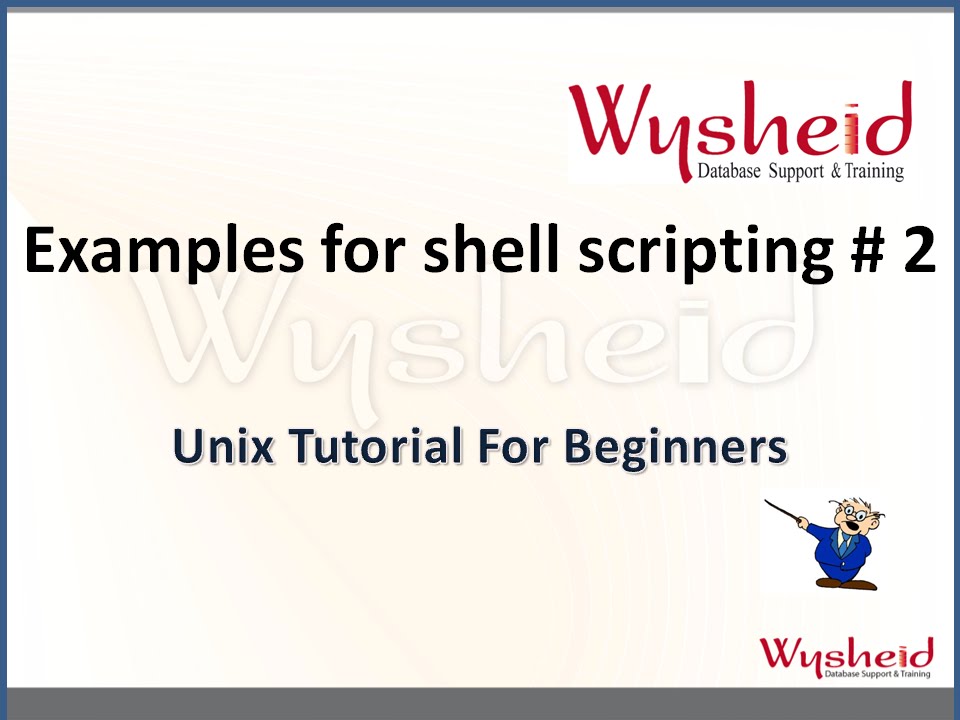 Wysheid
Database Support & Training

Examples for shell scripting # 2

Wysheid

Unix Tutorial For Beginners

Wysheid
Database Support & Training